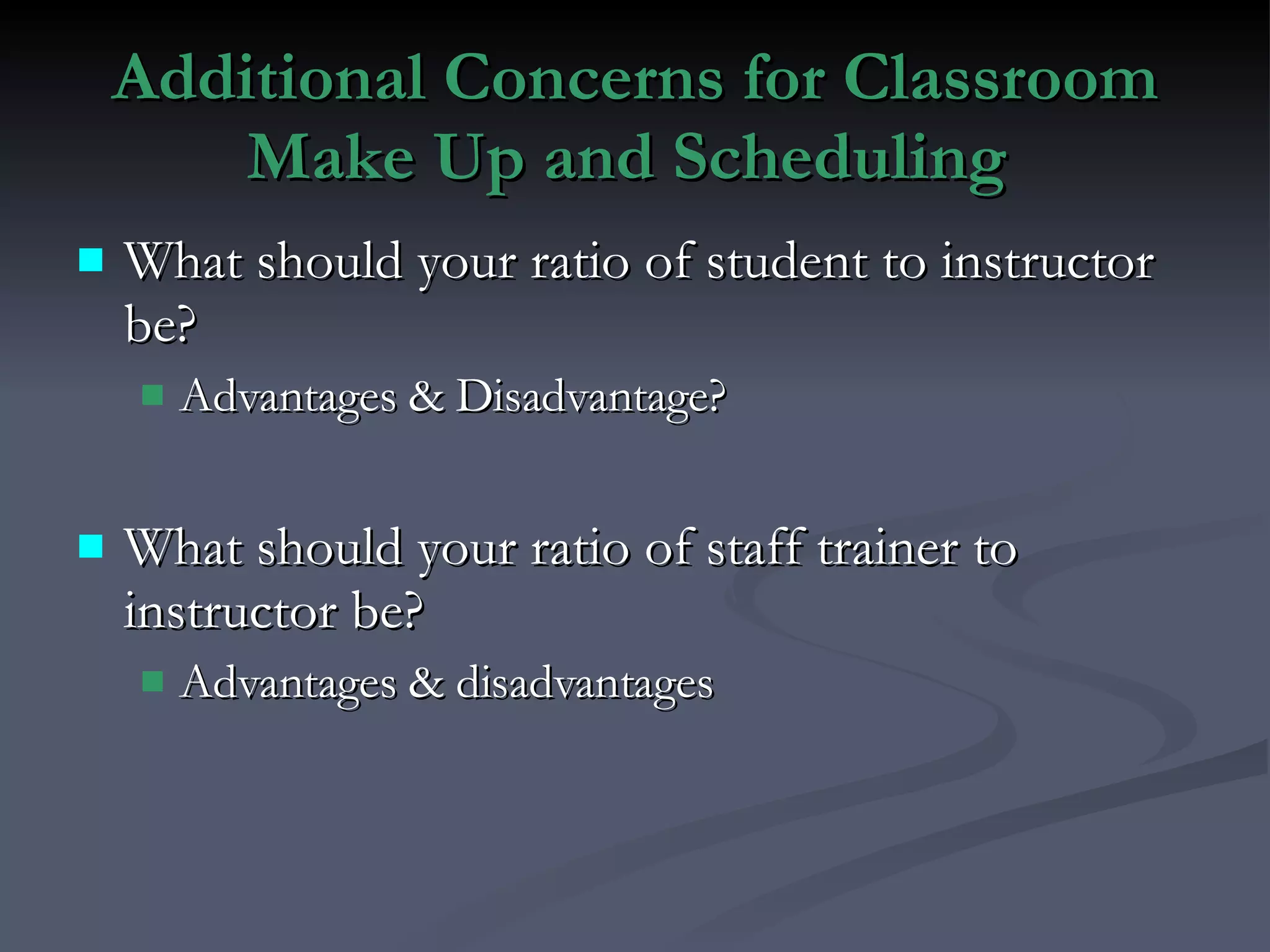 Additional Concerns for Classroom Make Up and Scheduling

What should your ratio of student to instructor be?

Advantages & Disadvantage?

What should your ratio of staff trainer to instructor be?

Advantages & disadvantages